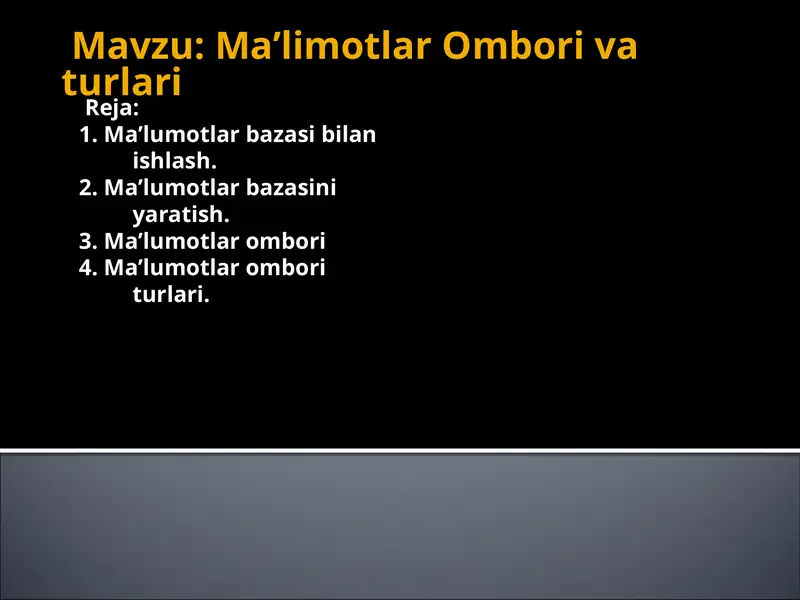 Mavzu: Ma’limotlar Ombori va turlari

Reja:
1. Ma’lumotlar bazasi bilan ishlash.
2. Ma’lumotlar bazasini yaratish.
3. Ma’lumotlar ombori
4. Ma’lumotlar ombori turlari.